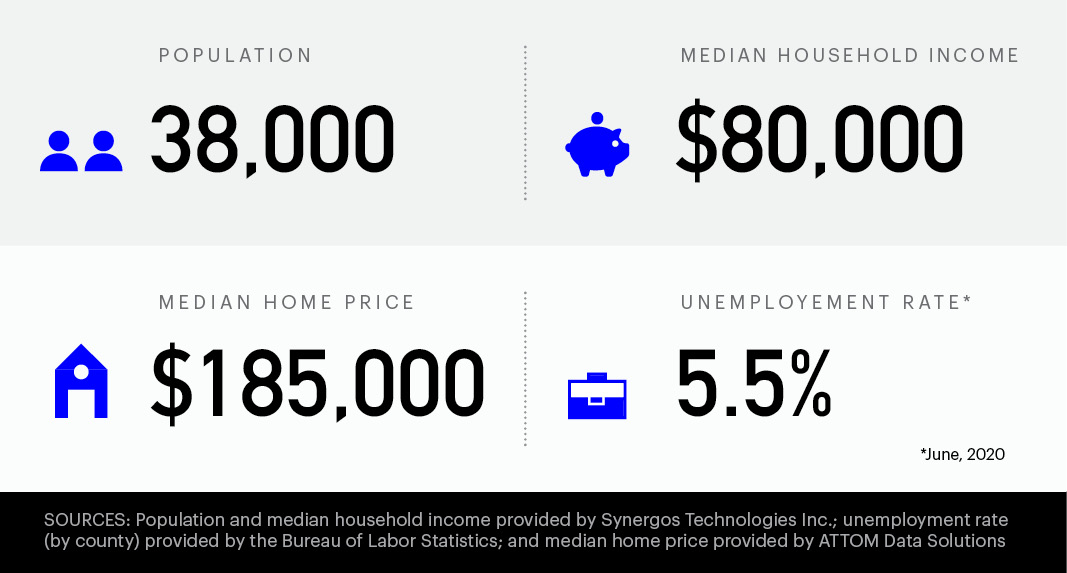 POPULATION

38,000

MEDIAN HOUSEHOLD INCOME

$80,000

MEDIAN HOME PRICE

$185,000

UNEMPLOYEMENT RATE*

5.5%

*June, 2020

SOURCES: Population and median household income provided by Synergos Technologies Inc.; unemployment rate (by county) provided by the Bureau of Labor Statistics; and median home price provided by ATTOM Data Solutions